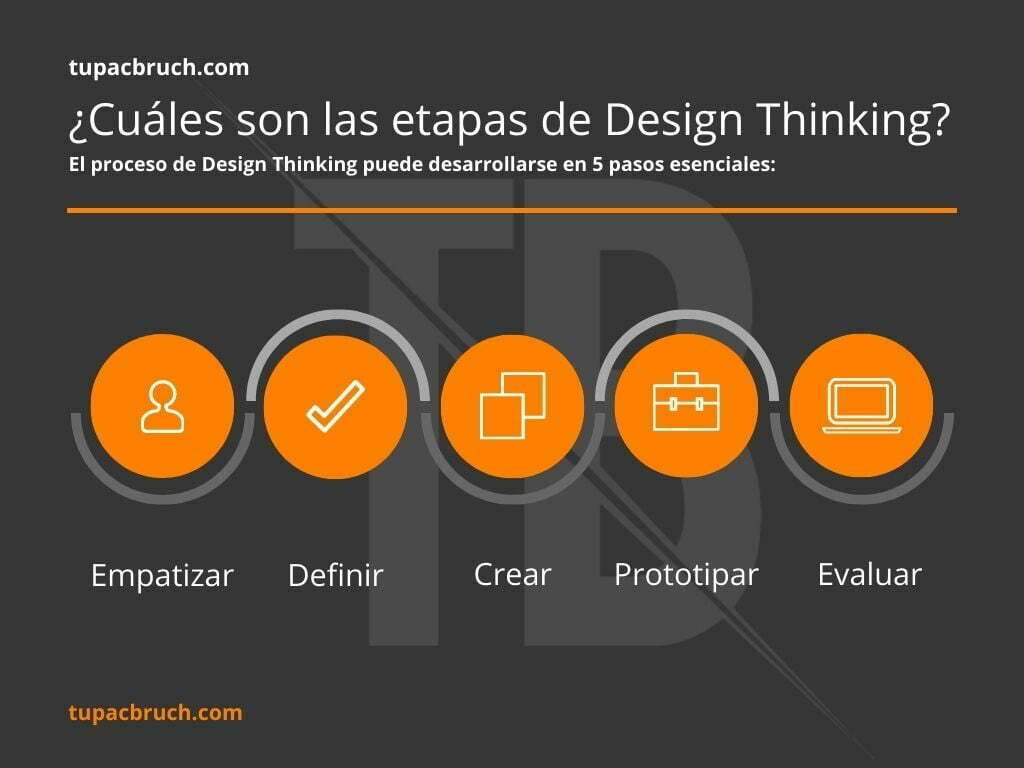 tupacbruch.com

¿Cuáles son las etapas de Design Thinking?

El proceso de Design Thinking puede desarrollarse en 5 pasos esenciales:

TB

Empatizar Definir Crear Prototipar Evaluar

tupacbruch.com